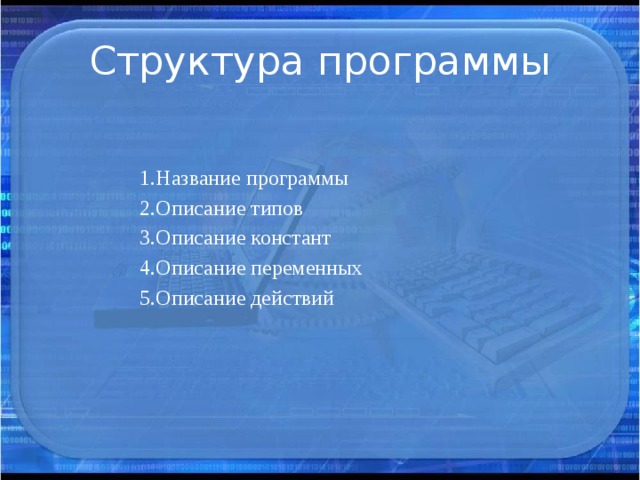 Структура программы

1.Название программы
2.Описание типов
3.Описание констант
4.Описание переменных
5.Описание действий